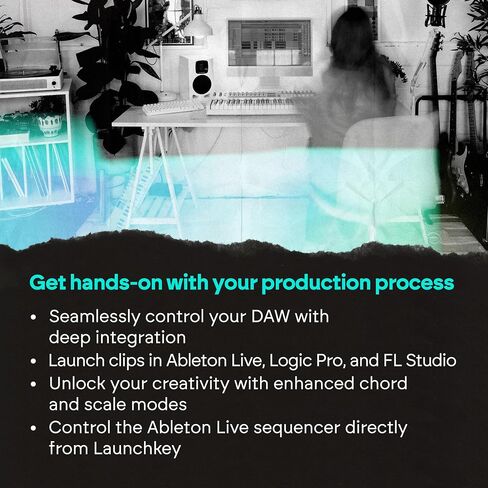 Get hands-on with your production process

• Seamlessly control your DAW with deep integration
• Launch clips in Ableton Live, Logic Pro, and FL Studio
• Unlock your creativity with enhanced chord and scale modes
• Control the Ableton Live sequencer directly from Launchkey